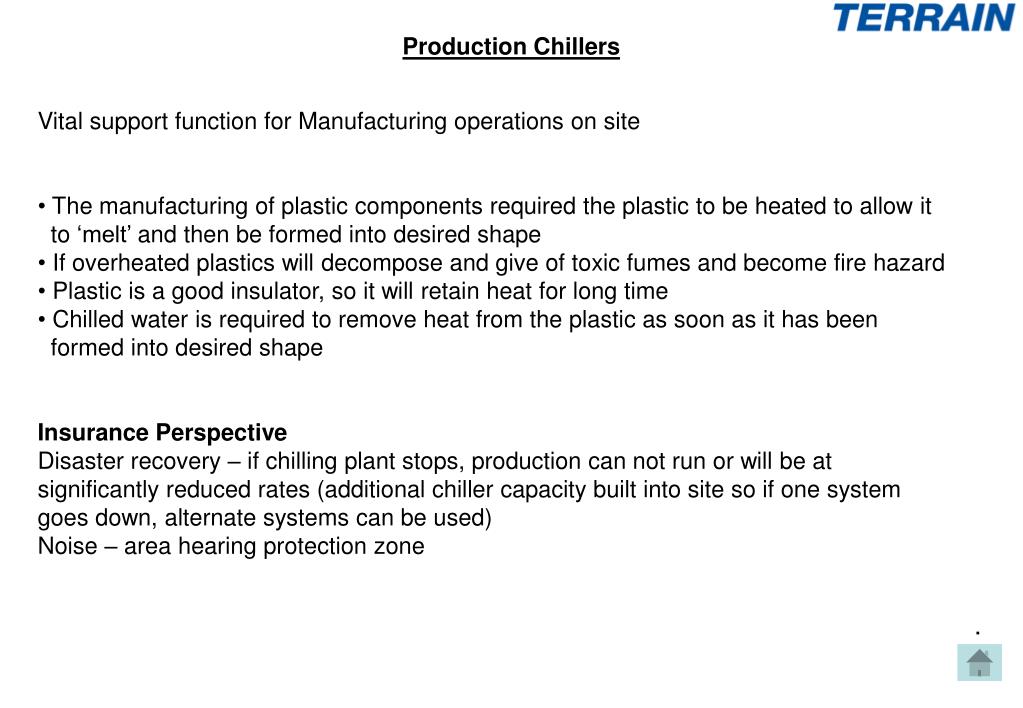 TERRAIN

Production Chillers

Vital support function for Manufacturing operations on site

• The manufacturing of plastic components required the plastic to be heated to allow it to ‘melt’ and then be formed into desired shape
• If overheated plastics will decompose and give of toxic fumes and become fire hazard
• Plastic is a good insulator, so it will retain heat for long time
• Chilled water is required to remove heat from the plastic as soon as it has been formed into desired shape

Insurance Perspective
Disaster recovery – if chilling plant stops, production can not run or will be at significantly reduced rates (additional chiller capacity built into site so if one system goes down, alternate systems can be used)
Noise – area hearing protection zone

.